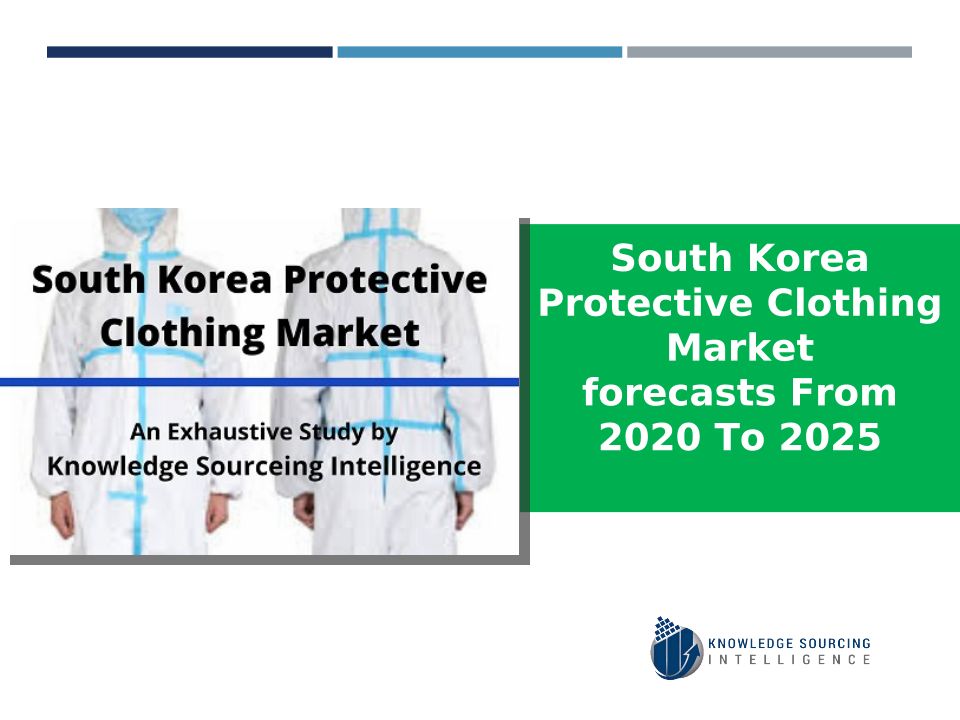 South Korea Protective Clothing Market

An Exhaustive Study by
Knowledge Sourceing Intelligence

South Korea Protective Clothing Market forecasts From 2020 To 2025

KNOWLEDGE SOURCING INTELLIGENCE